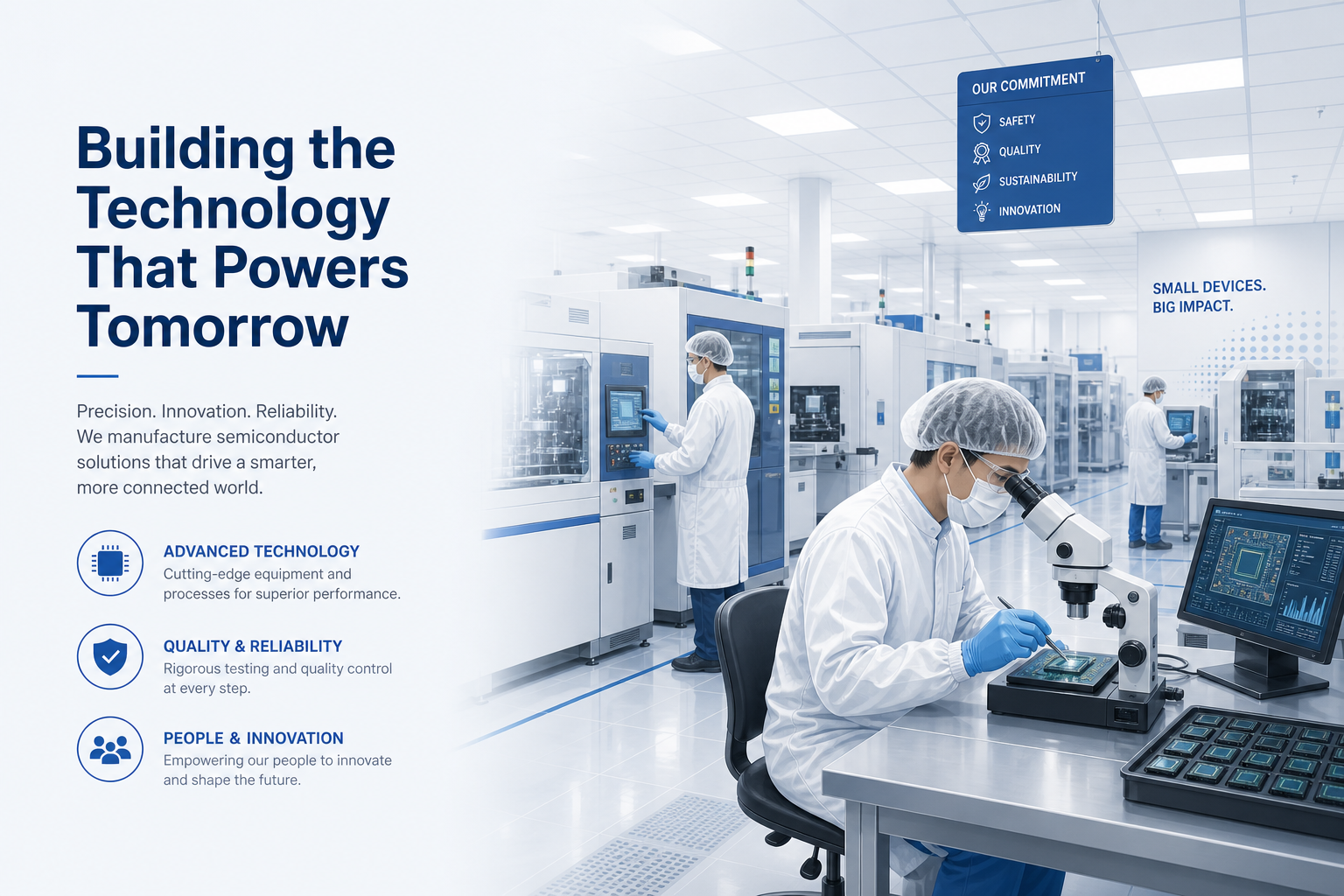 Building the Technology That Powers Tomorrow

Precision. Innovation. Reliability. We manufacture semiconductor solutions that drive a smarter, more connected world.

ADVANCED TECHNOLOGY
Cutting-edge equipment and processes for superior performance.

QUALITY & RELIABILITY
Rigorous testing and quality control at every step.

PEOPLE & INNOVATION
Empowering our people to innovate and shape the future.

OUR COMMITMENT
SAFETY
QUALITY
SUSTAINABILITY
INNOVATION

SMALL DEVICES.
BIG IMPACT.